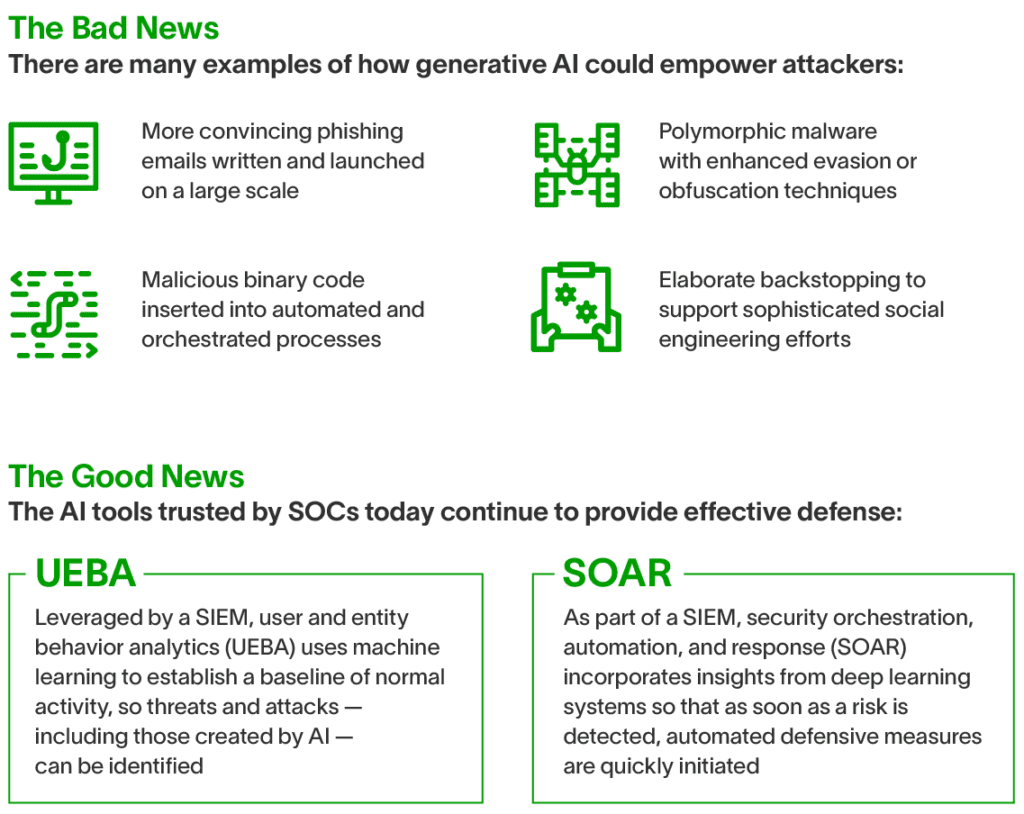 The Bad News
There are many examples of how generative AI could empower attackers:

More convincing phishing emails written and launched on a large scale

Polymorphic malware with enhanced evasion or obfuscation techniques

Malicious binary code inserted into automated and orchestrated processes

Elaborate backstopping to support sophisticated social engineering efforts

The Good News
The AI tools trusted by SOCs today continue to provide effective defense:

UEBA
Leveraged by a SIEM, user and entity behavior analytics (UEBA) uses machine learning to establish a baseline of normal activity, so threats and attacks — including those created by AI — can be identified

SOAR
As part of a SIEM, security orchestration, automation, and response (SOAR) incorporates insights from deep learning systems so that as soon as a risk is detected, automated defensive measures are quickly initiated